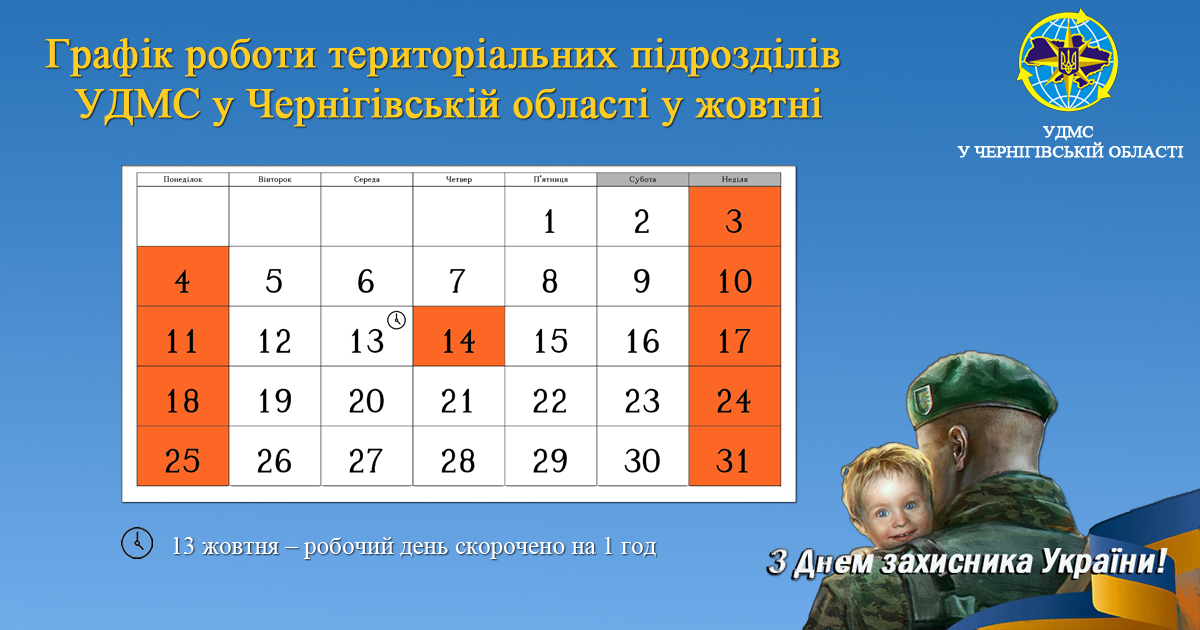 Графік роботи територіальних підрозділів УДМС у Чернігівській області у жовтні

УДМС
У ЧЕРНІГІВСЬКІЙ ОБЛАСТІ

| Понеділок | Вівторок | Середа | Четвер | П'ятниця | Субота | Неділя |
|---|---|---|---|---|---|---|
| | | | | 1 | 2 | 3 |
| 4 | 5 | 6 | 7 | 8 | 9 | 10 |
| 11 | 12 | 13 | 14 | 15 | 16 | 17 |
| 18 | 19 | 20 | 21 | 22 | 23 | 24 |
| 25 | 26 | 27 | 28 | 29 | 30 | 31 |

13 жовтня – робочий день скорочено на 1 год

З Днем захисника України!